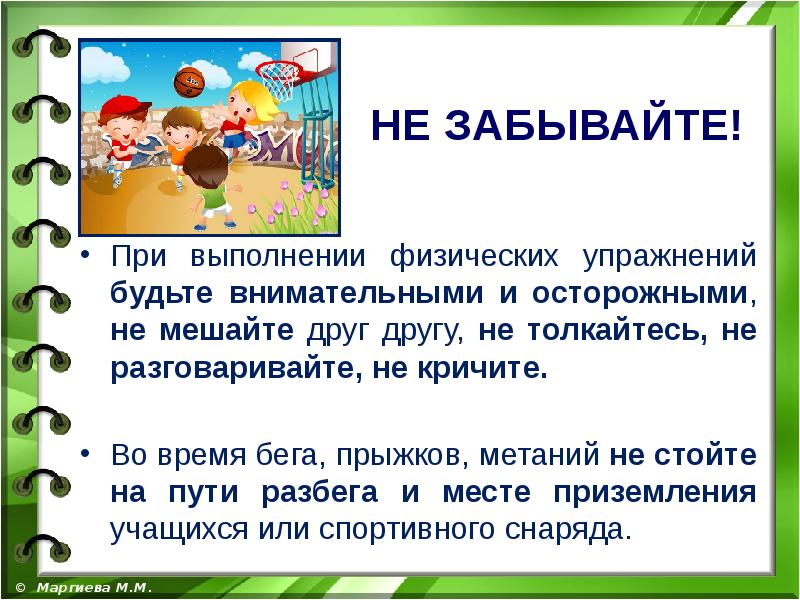 НЕ ЗАБЫВАЙТЕ!

• При выполнении физических упражнений будьте внимательными и осторожными, не мешайте друг другу, не толкайтесь, не разговаривайте, не кричите.

• Во время бега, прыжков, метаний не стойте на пути разбега и месте приземления учащихся или спортивного снаряда.

© Маргиева М.М.